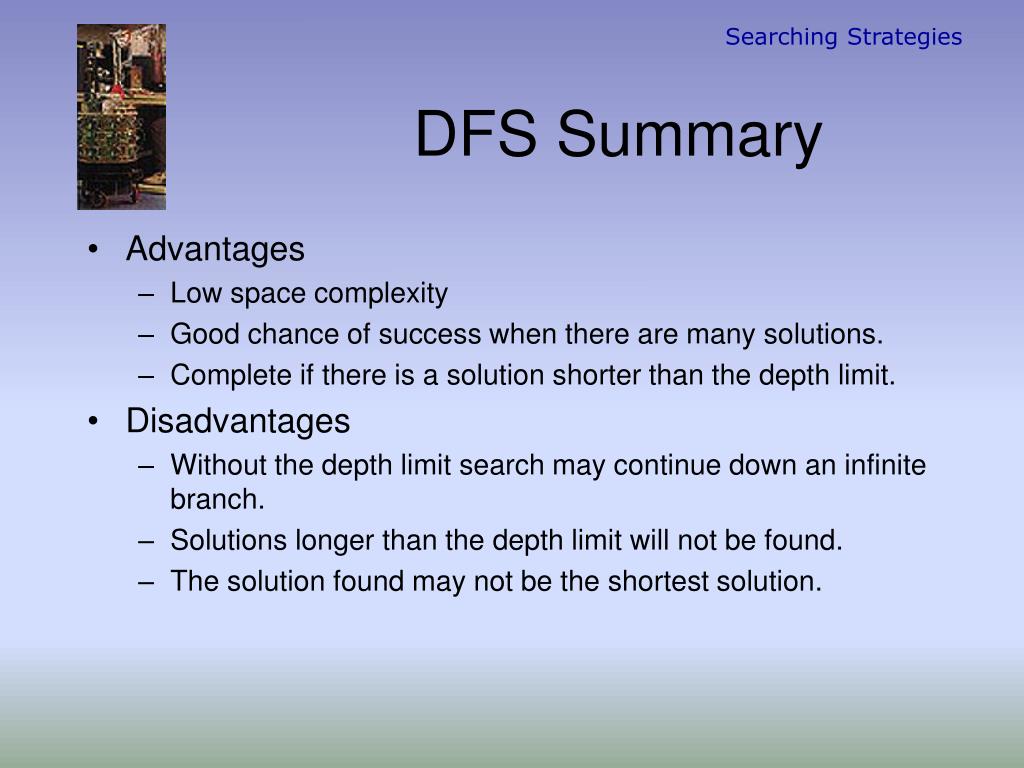 Searching Strategies

DFS Summary

• Advantages
– Low space complexity
– Good chance of success when there are many solutions.
– Complete if there is a solution shorter than the depth limit.
• Disadvantages
– Without the depth limit search may continue down an infinite branch.
– Solutions longer than the depth limit will not be found.
– The solution found may not be the shortest solution.